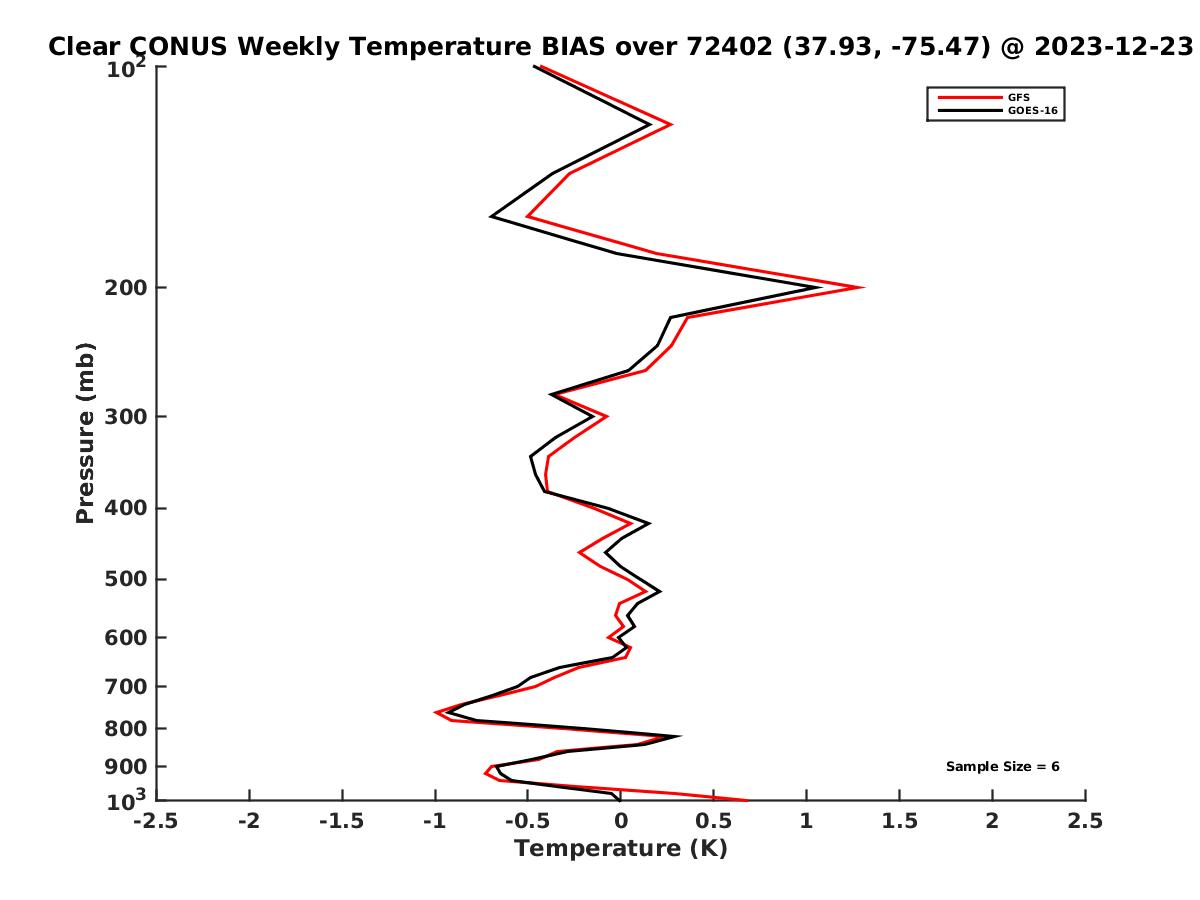 Clear CONUS Weekly Temperature BIAS over 72402 (37.93, -75.47) @ 2023-12-23

GFS
GOES-16

Pressure (mb)

$10^2$
200
300
400
500
600
700
800
900
$10^3$

Sample Size = 6

-2.5 -2 -1.5 -1 -0.5 0 0.5 1 1.5 2 2.5

Temperature (K)